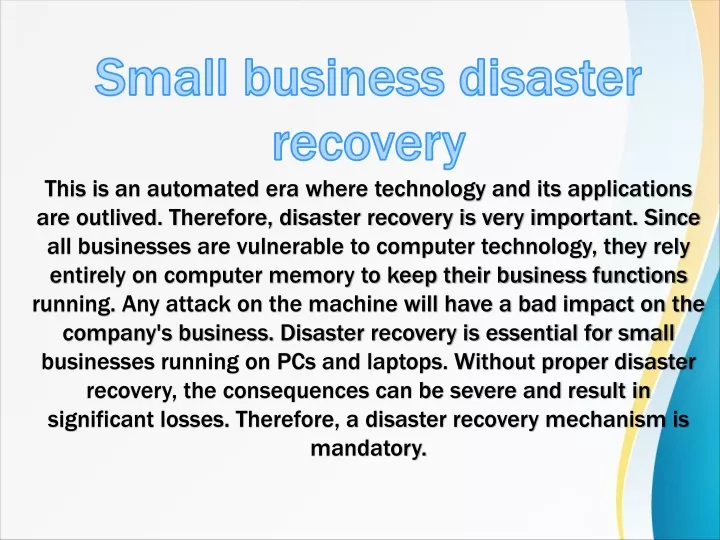 Small business disaster recovery

This is an automated era where technology and its applications are outlived. Therefore, disaster recovery is very important. Since all businesses are vulnerable to computer technology, they rely entirely on computer memory to keep their business functions running. Any attack on the machine will have a bad impact on the company's business. Disaster recovery is essential for small businesses running on PCs and laptops. Without proper disaster recovery, the consequences can be severe and result in significant losses. Therefore, a disaster recovery mechanism is mandatory.